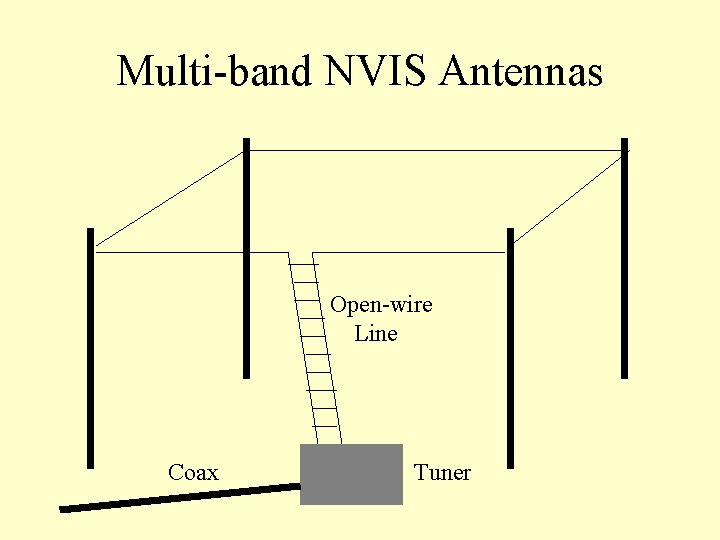 Multi-band NVIS Antennas

Open-wire Line

Coax

Tuner